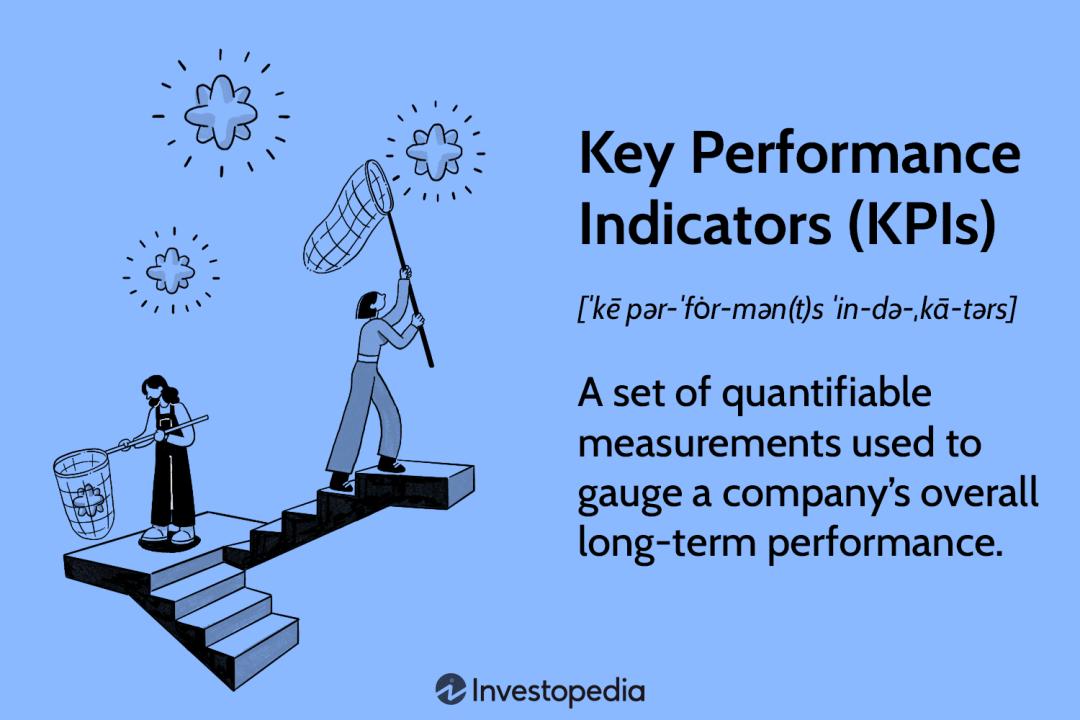 Key Performance Indicators (KPIs)

[ˈkē pər-ˈfȯr-mən(t)s ˈin-də-ˌkā-tərs]

A set of quantifiable measurements used to gauge a company's overall long-term performance.

Investopedia